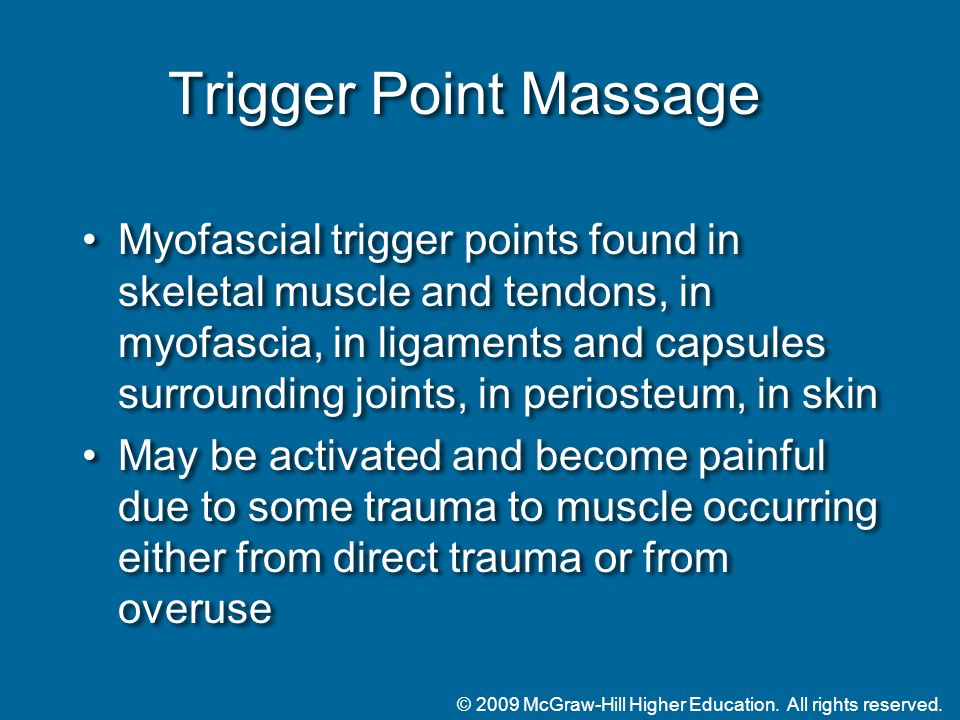 Trigger Point Massage

• Myofascial trigger points found in skeletal muscle and tendons, in myofascia, in ligaments and capsules surrounding joints, in periosteum, in skin

• May be activated and become painful due to some trauma to muscle occurring either from direct trauma or from overuse

© 2009 McGraw-Hill Higher Education. All rights reserved.